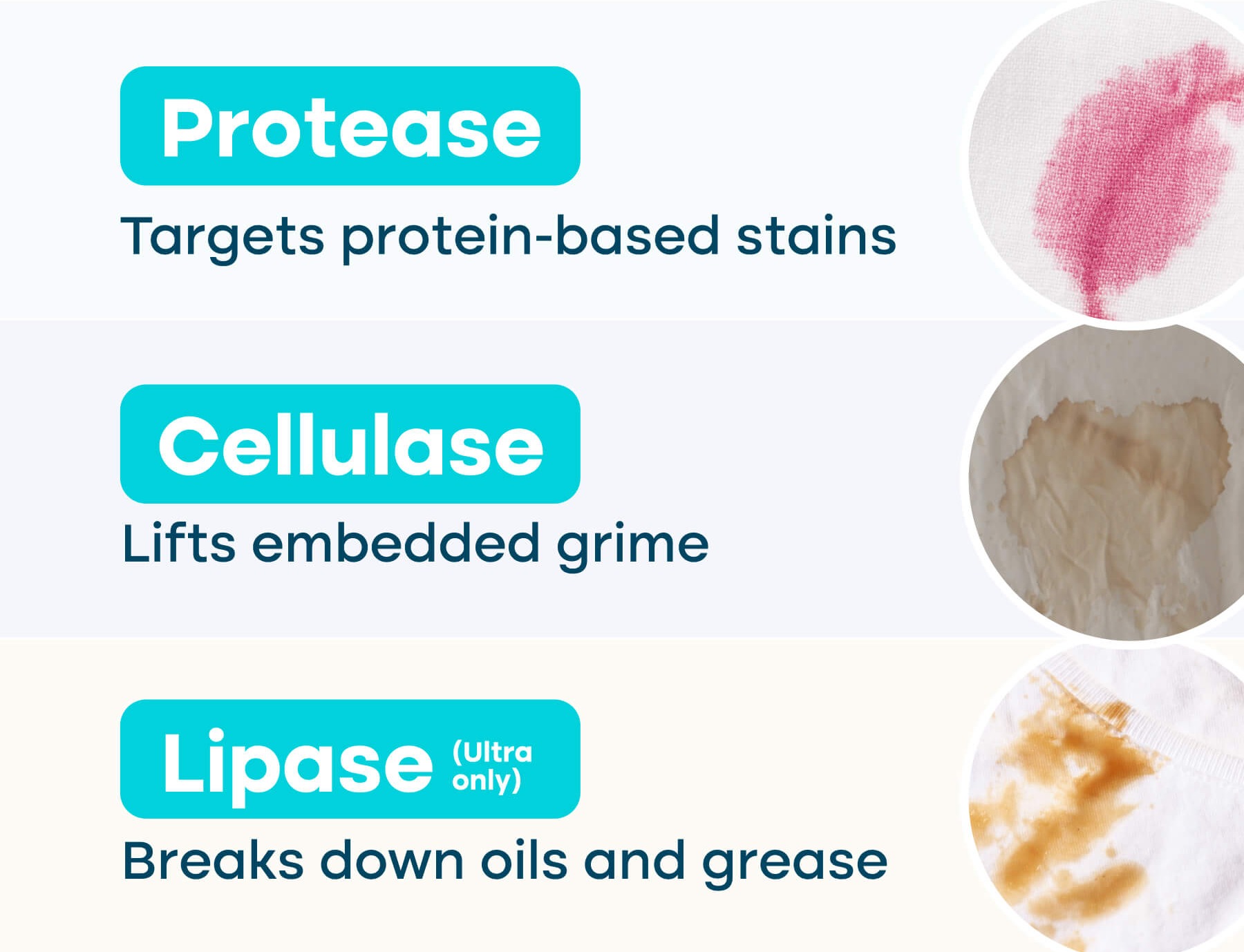 Protease

Targets protein-based stains

Cellulase

Lifts embedded grime

Lipase (Ultra only)

Breaks down oils and grease